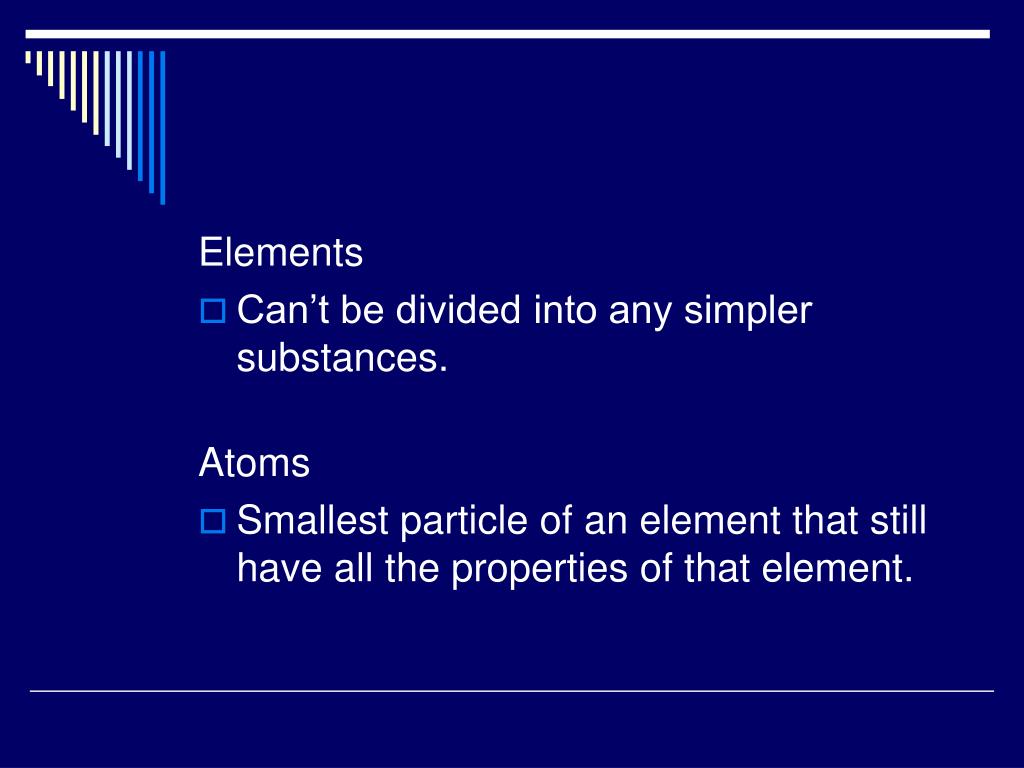 Elements

Can’t be divided into any simpler substances.

Atoms

Smallest particle of an element that still have all the properties of that element.